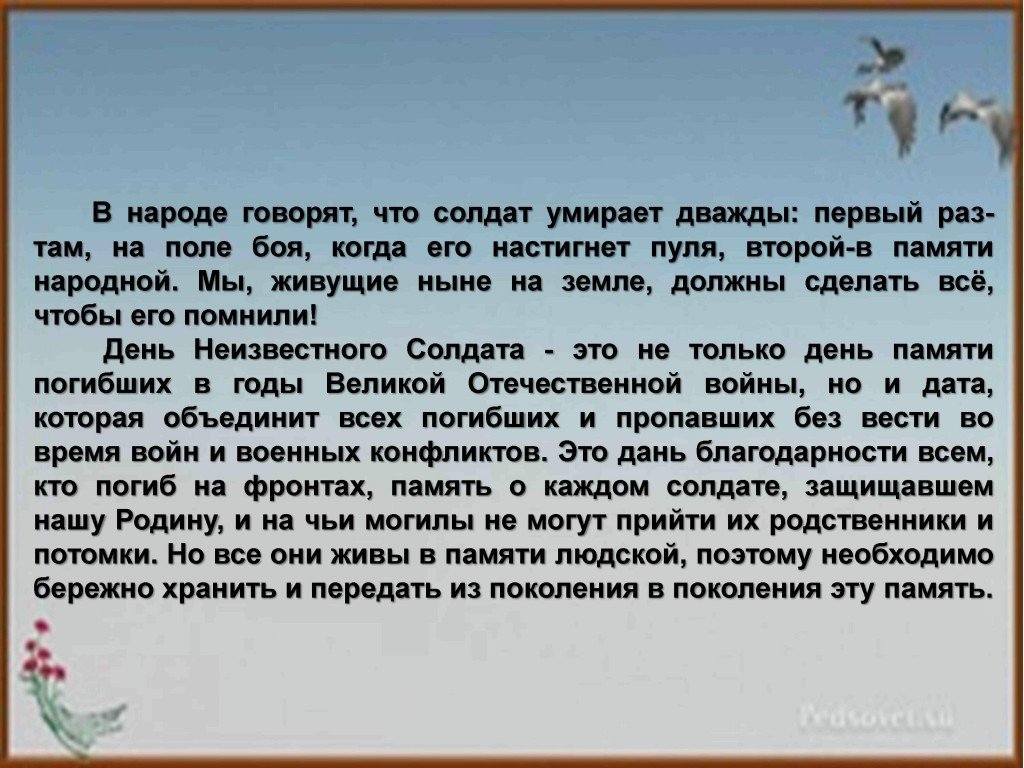 В народе говорят, что солдат умирает дважды: первый раз- там, на поле боя, когда его настигнет пуля, второй-в памяти народной. Мы, живущие ныне на земле, должны сделать всё, чтобы его помнили!

День Неизвестного Солдата - это не только день памяти погибших в годы Великой Отечественной войны, но и дата, которая объединит всех погибших и пропавших без вести во время войн и военных конфликтов. Это дань благодарности всем, кто погиб на фронтах, память о каждом солдате, защищавшем нашу Родину, и на чьи могилы не могут прийти их родственники и потомки. Но все они живы в памяти людской, поэтому необходимо бережно хранить и передать из поколения в поколения эту память.

Pedsovet.su